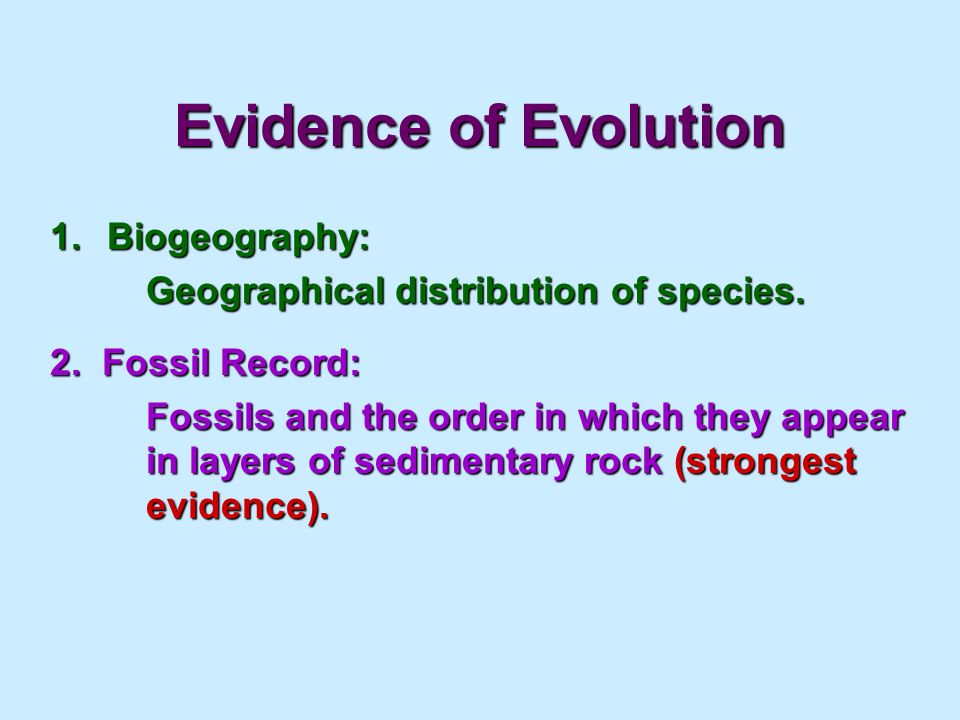 Evidence of Evolution

1. Biogeography:

Geographical distribution of species.

2. Fossil Record:

Fossils and the order in which they appear in layers of sedimentary rock (strongest evidence).